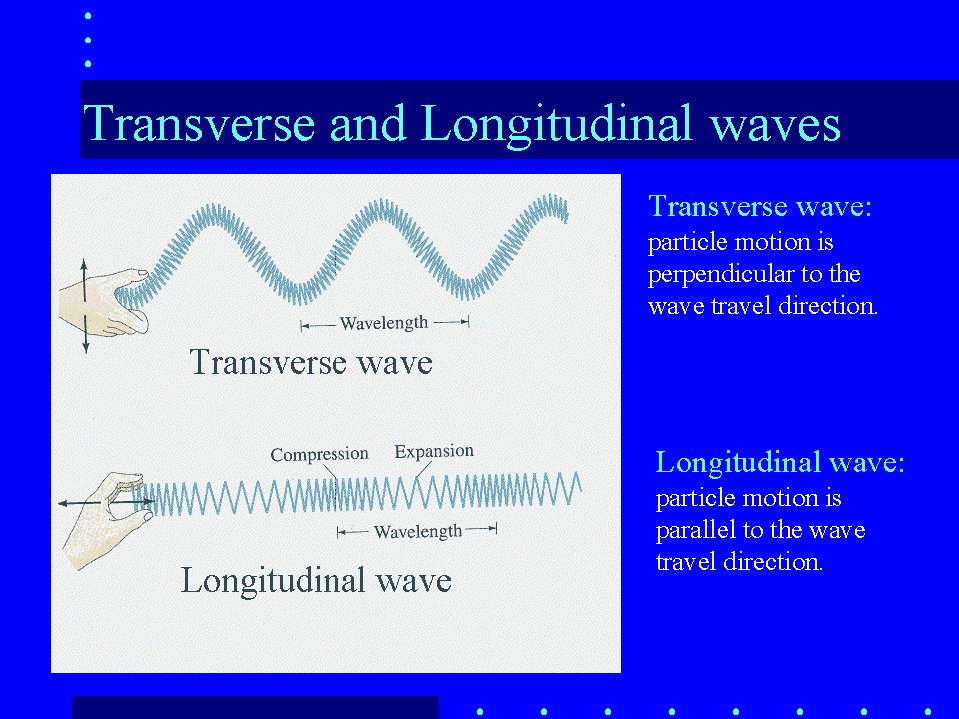 Transverse and Longitudinal waves

Wavelength

Transverse wave

Compression

Expansion

Wavelength

Longitudinal wave

Transverse wave: particle motion is perpendicular to the wave travel direction.

Longitudinal wave: particle motion is parallel to the wave travel direction.